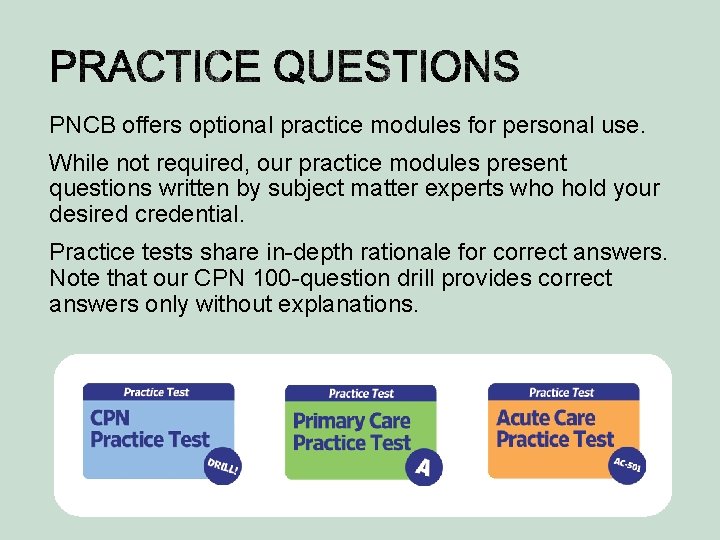 PRACTICE QUESTIONS

PNCB offers optional practice modules for personal use.

While not required, our practice modules present questions written by subject matter experts who hold your desired credential.

Practice tests share in-depth rationale for correct answers. Note that our CPN 100-question drill provides correct answers only without explanations.

Practice Test
CPN Practice Test
DRILL!

Practice Test
Primary Care Practice Test
A

Practice Test
Acute Care Practice Test
AC-501